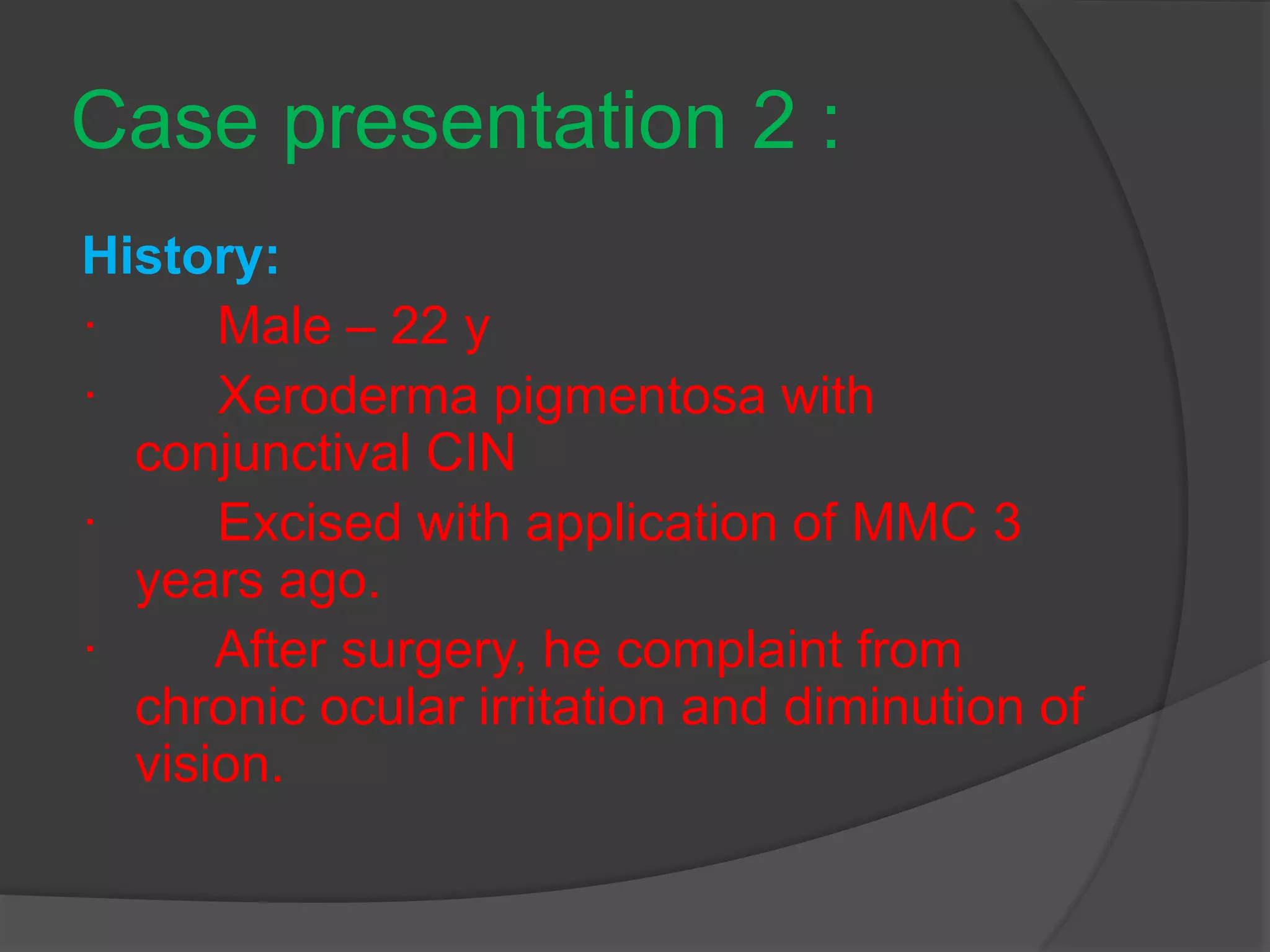 Case presentation 2 :

History:

· Male – 22 y

· Xeroderma pigmentosa with conjunctival CIN

· Excised with application of MMC 3 years ago.

· After surgery, he complaint from chronic ocular irritation and diminution of vision.